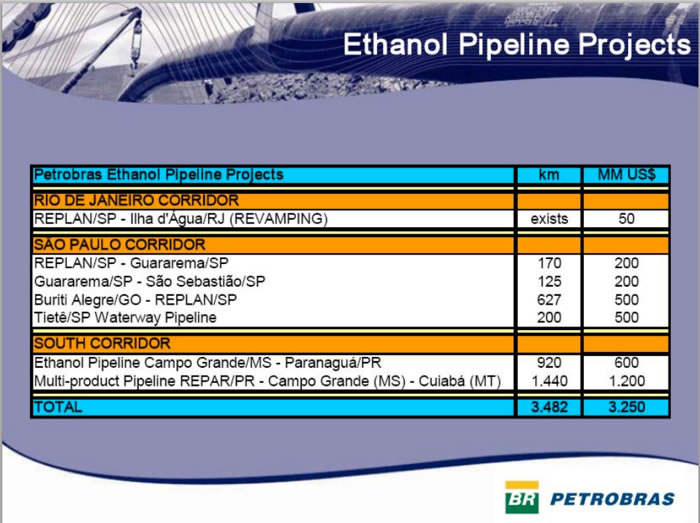 Ethanol Pipeline Projects

| Petrobras Ethanol Pipeline Projects | km | MM US$ |
|---|---|---|
| RIO DE JANEIRO CORRIDOR | | |
| REPLAN/SP - Ilha d'Água/RJ (REVAMPING) | exists | 50 |
| SÃO PAULO CORRIDOR | | |
| REPLAN/SP - Guararema/SP | 170 | 200 |
| Guararema/SP - São Sebastião/SP | 125 | 200 |
| Buriti Alegre/GO - REPLAN/SP | 627 | 500 |
| Tietê/SP Waterway Pipeline | 200 | 500 |
| SOUTH CORRIDOR | | |
| Ethanol Pipeline Campo Grande/MS - Paranaguá/PR | 920 | 600 |
| Multi-product Pipeline REPAR/PR - Campo Grande (MS) - Cuiabá (MT) | 1.440 | 1.200 |
| TOTAL | 3.482 | 3.250 |

BR PETROBRAS